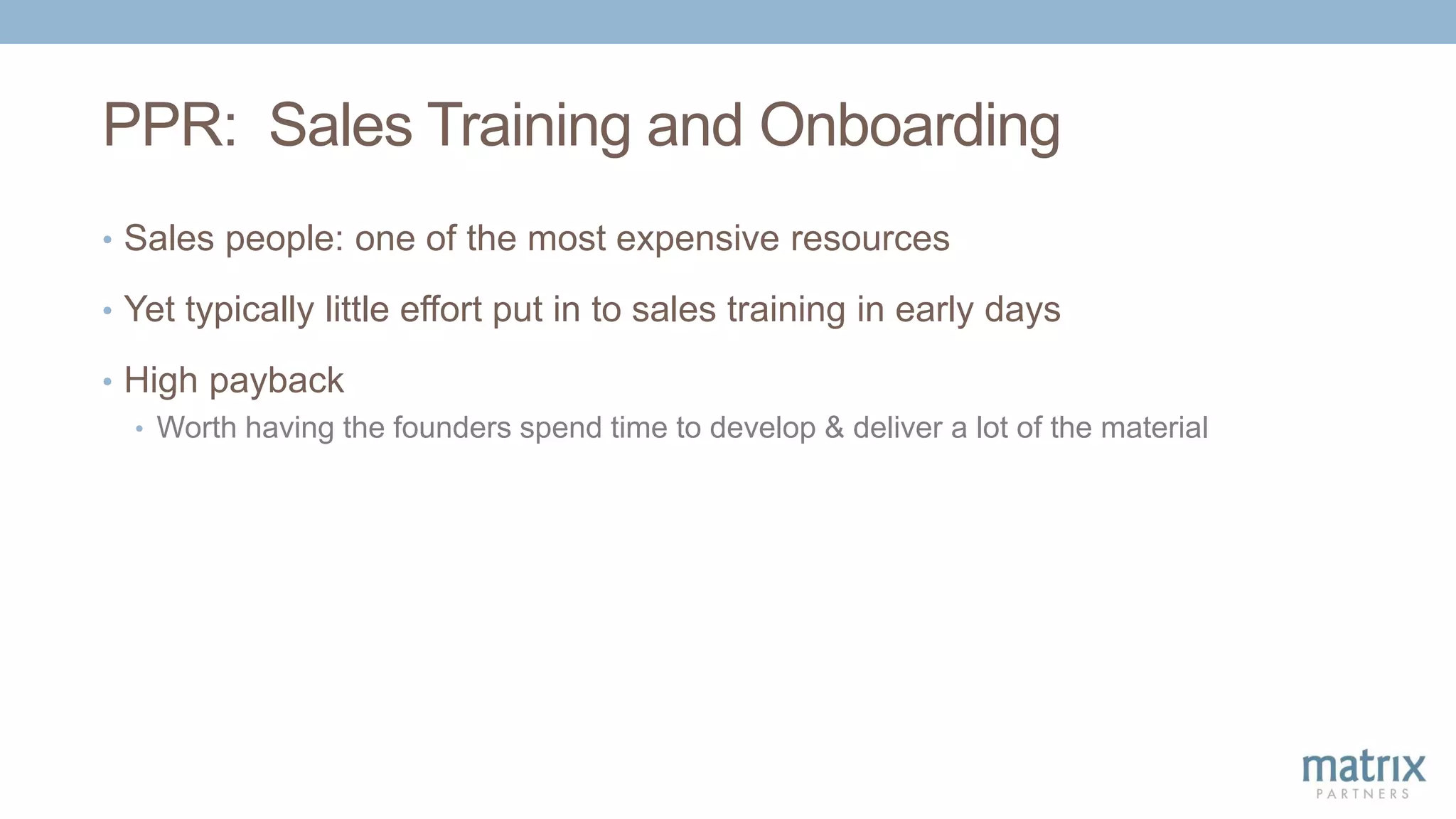 PPR: Sales Training and Onboarding

• Sales people: one of the most expensive resources

• Yet typically little effort put in to sales training in early days

• High payback

• Worth having the founders spend time to develop & deliver a lot of the material

matrix
PARTNERS